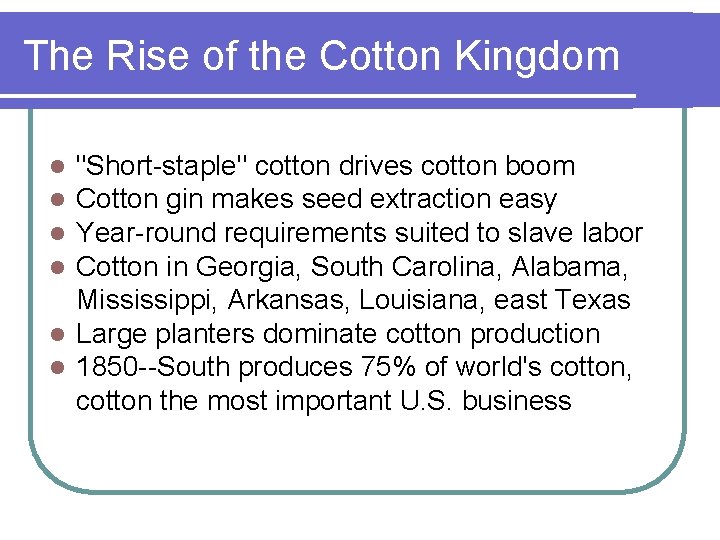 The Rise of the Cotton Kingdom

- "Short-staple" cotton drives cotton boom
- Cotton gin makes seed extraction easy
- Year-round requirements suited to slave labor
- Cotton in Georgia, South Carolina, Alabama, Mississippi, Arkansas, Louisiana, east Texas
- Large planters dominate cotton production
- 1850--South produces 75% of world's cotton, cotton the most important U.S. business